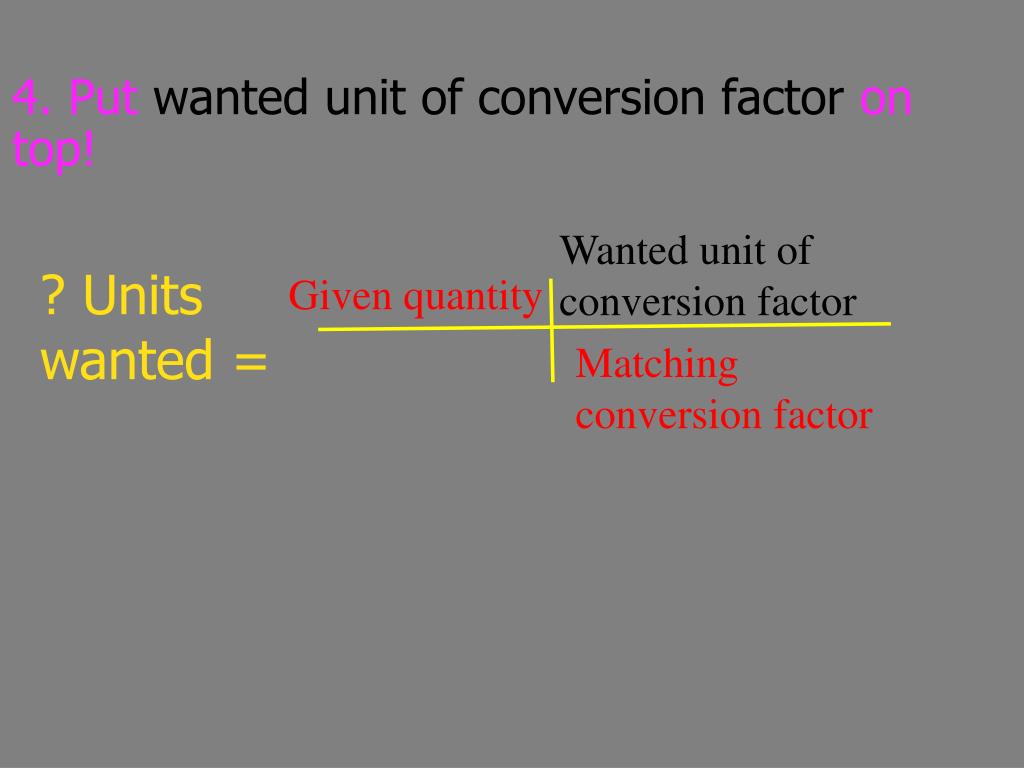 4. Put wanted unit of conversion factor on top!

? Units wanted =

Given quantity

Wanted unit of conversion factor

Matching conversion factor